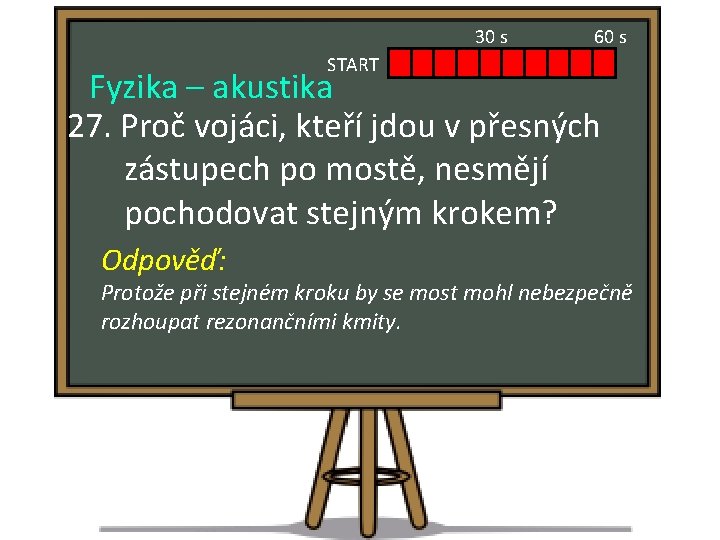 30 s
60 s
START

Fyzika – akustika

27. Proč vojáci, kteří jdou v přesných zástupech po mostě, nesmějí pochodovat stejným krokem?

Odpověď:
Protože při stejném kroku by se most mohl nebezpečně rozhoupat rezonančními kmity.